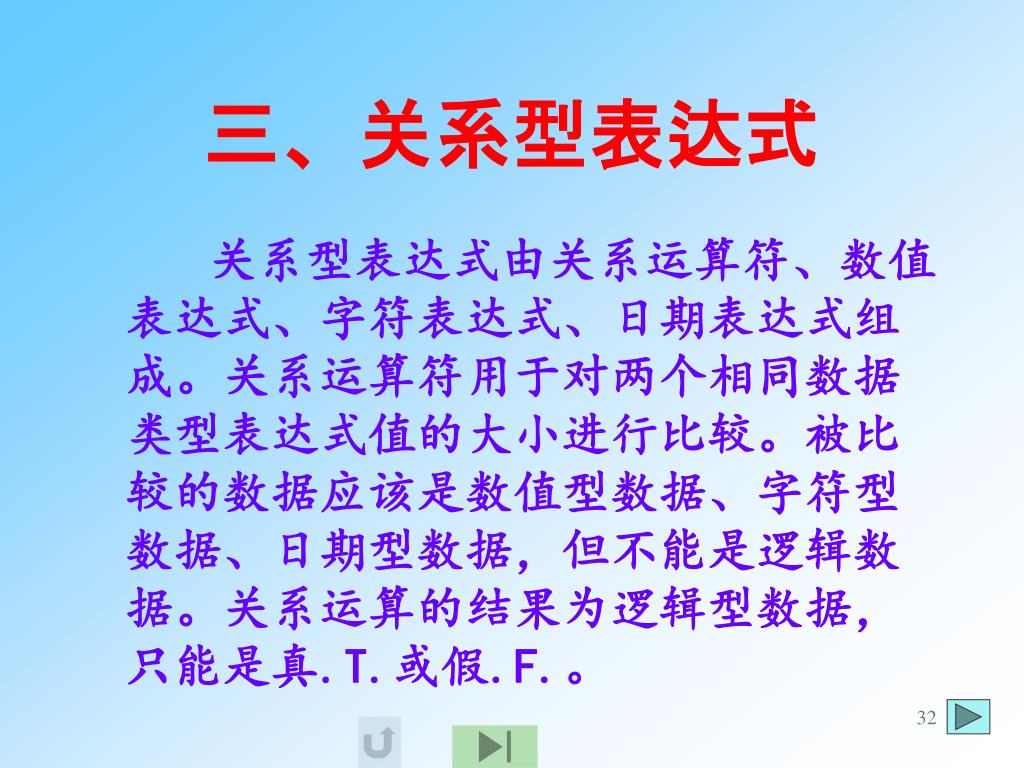 三、关系型表达式

关系型表达式由关系运算符、数值表达式、字符表达式、日期表达式组成。关系运算符用于对两个相同数据类型表达式值的大小进行比较。被比较的数据应该是数值型数据、字符型数据、日期型数据，但不能是逻辑数据。关系运算的结果为逻辑型数据，只能是真.T.或假.F.。

32